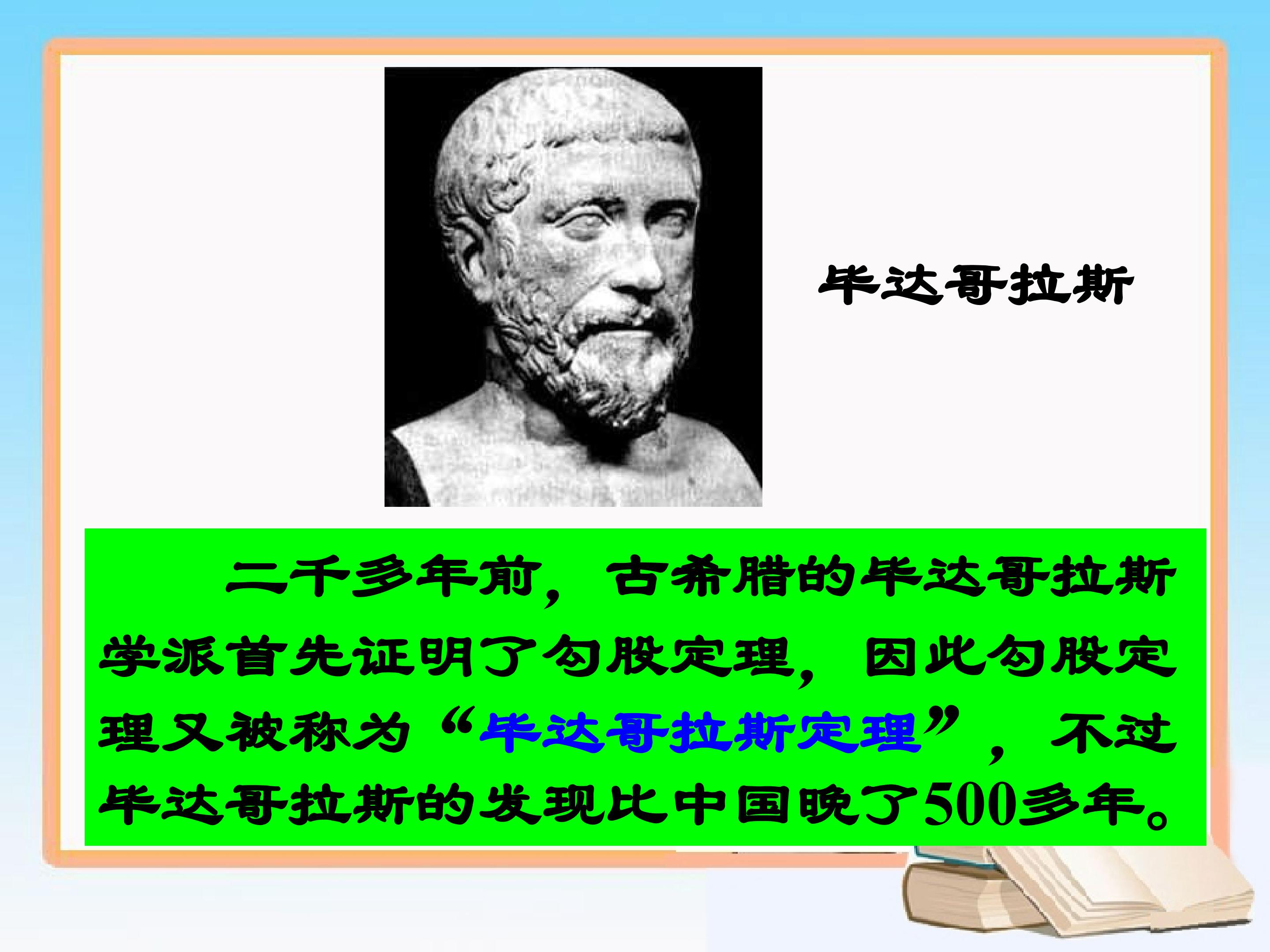 毕达哥拉斯

二千多年前，古希腊的毕达哥拉斯学派首先证明了勾股定理，因此勾股定理又被称为“毕达哥拉斯定理”，不过毕达哥拉斯的发现比中国晚了500多年。